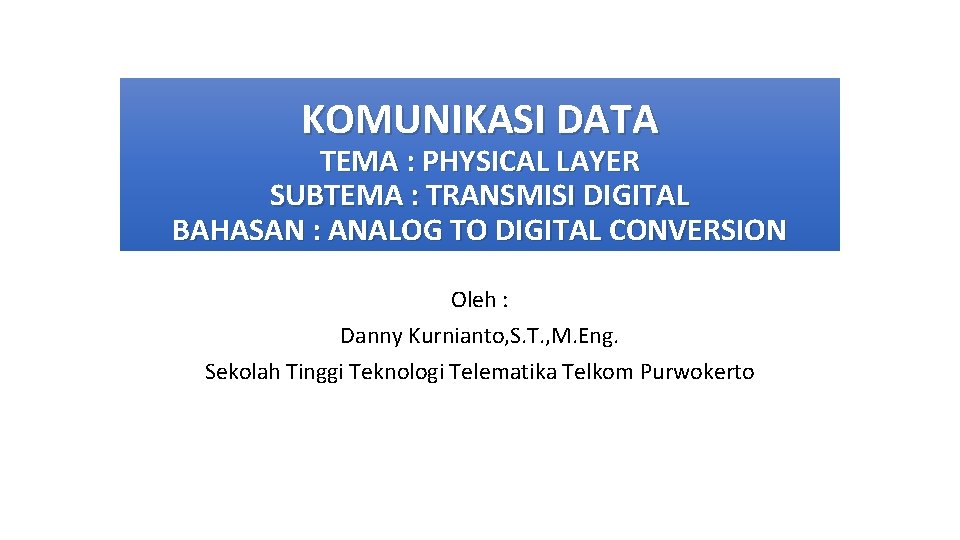 KOMUNIKASI DATA
TEMA : PHYSICAL LAYER
SUBTEMA : TRANSMISI DIGITAL
BAHASAN : ANALOG TO DIGITAL CONVERSION

Oleh :
Danny Kurnianto,S.T.,M.Eng.
Sekolah Tinggi Teknologi Telematika Telkom Purwokerto